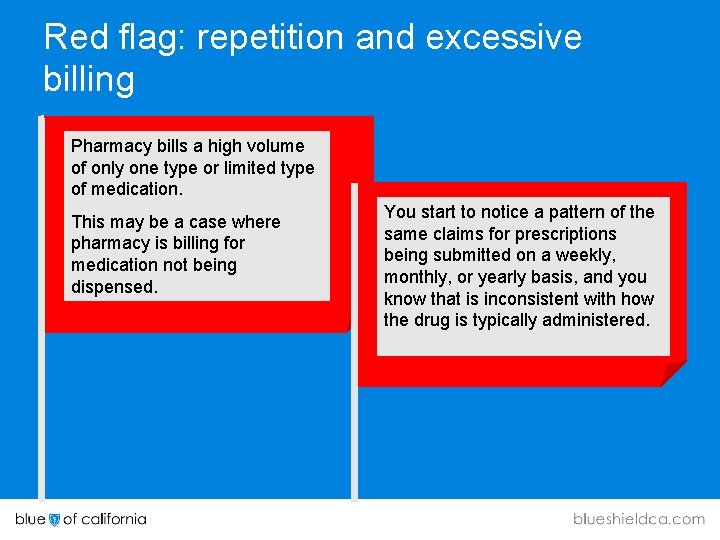 Red flag: repetition and excessive billing

Pharmacy bills a high volume of only one type or limited type of medication.

This may be a case where pharmacy is billing for medication not being dispensed.

You start to notice a pattern of the same claims for prescriptions being submitted on a weekly, monthly, or yearly basis, and you know that is inconsistent with how the drug is typically administered.

blue of california

blueshieldca.com